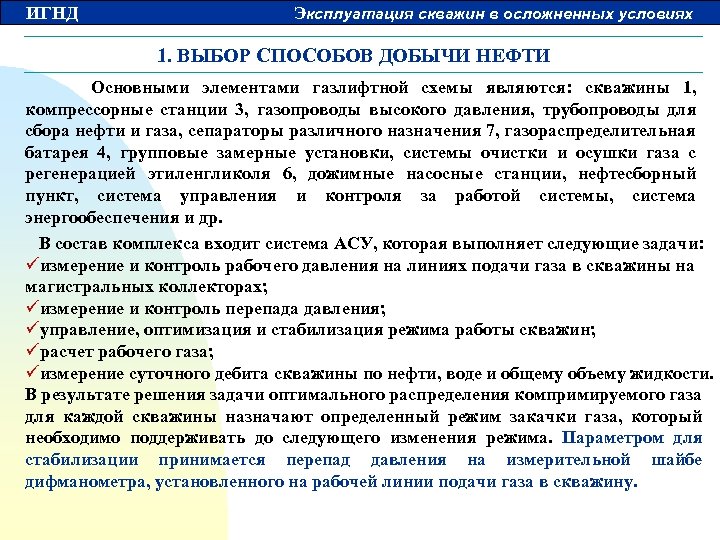 ИГНД

Эксплуатация скважин в осложненных условиях

1. ВЫБОР СПОСОБОВ ДОБЫЧИ НЕФТИ

Основными элементами газлифтной схемы являются: скважины 1, компрессорные станции 3, газопроводы высокого давления, трубопроводы для сбора нефти и газа, сепараторы различного назначения 7, газораспределительная батарея 4, групповые замерные установки, системы очистки и осушки газа с регенерацией этиленгликоля 6, дожимные насосные станции, нефтесборный пункт, система управления и контроля за работой системы, система энергообеспечения и др.

В состав комплекса входит система АСУ, которая выполняет следующие задачи:
✓измерение и контроль рабочего давления на линиях подачи газа в скважины на магистральных коллекторах;
✓измерение и контроль перепада давления;
✓управление, оптимизация и стабилизация режима работы скважин;
✓расчет рабочего газа;
✓измерение суточного дебита скважины по нефти, воде и общему объему жидкости.
В результате решения задачи оптимального распределения компримируемого газа для каждой скважины назначают определенный режим закачки газа, который необходимо поддерживать до следующего изменения режима. Параметром для стабилизации принимается перепад давления на измерительной шайбе дифманометра, установленного на рабочей линии подачи газа в скважину.